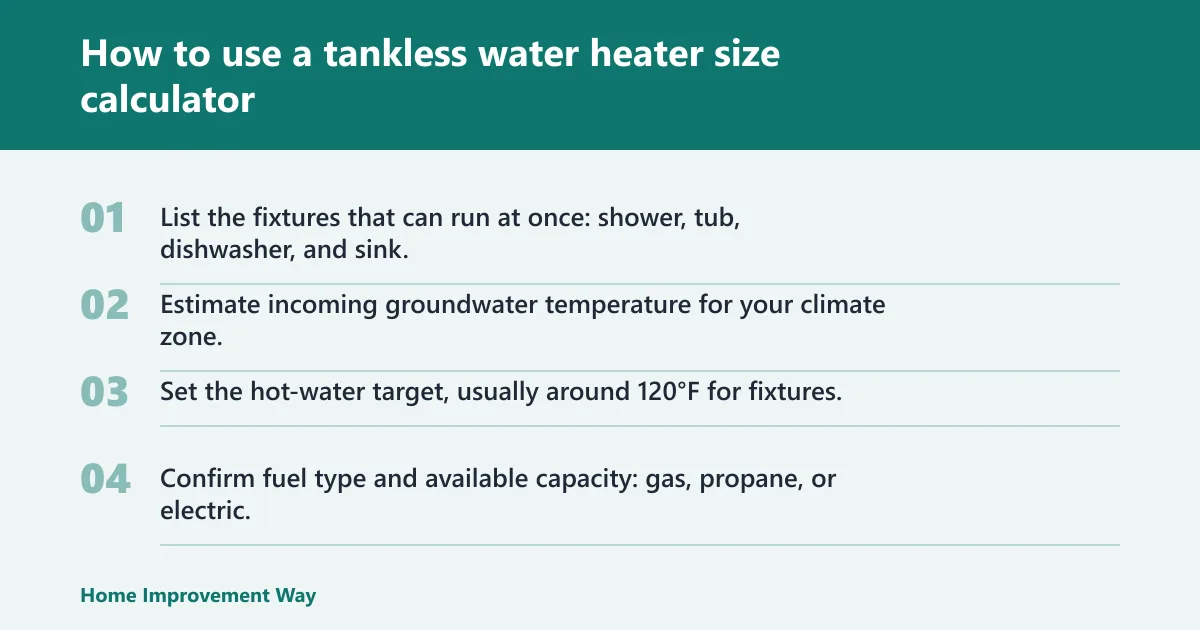 How to use a tankless water heater size calculator

01 List the fixtures that can run at once: shower, tub, dishwasher, and sink.

02 Estimate incoming groundwater temperature for your climate zone.

03 Set the hot-water target, usually around 120°F for fixtures.

04 Confirm fuel type and available capacity: gas, propane, or electric.

Home Improvement Way